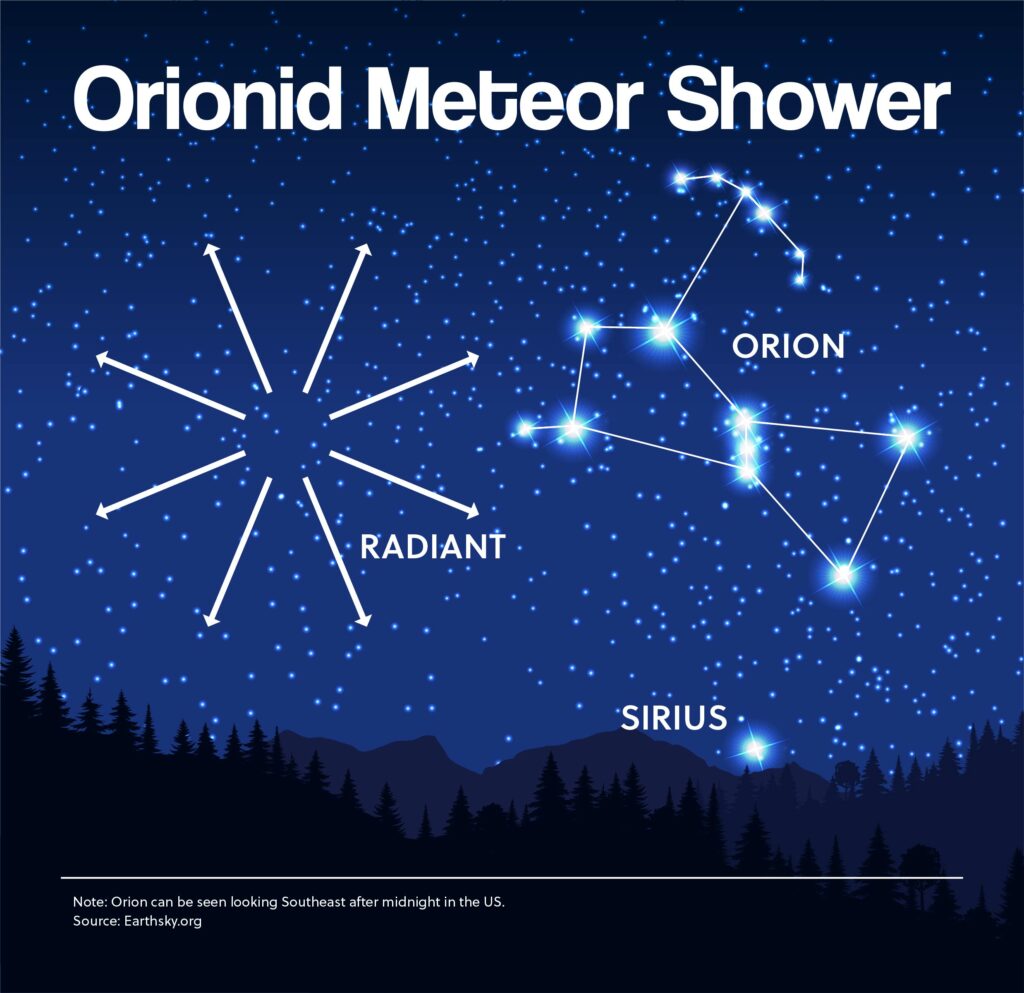 Orionid Meteor Shower

ORION

RADIANT

SIRIUS

Note: Orion can be seen looking Southeast after midnight in the US.
Source: Earthsky.org